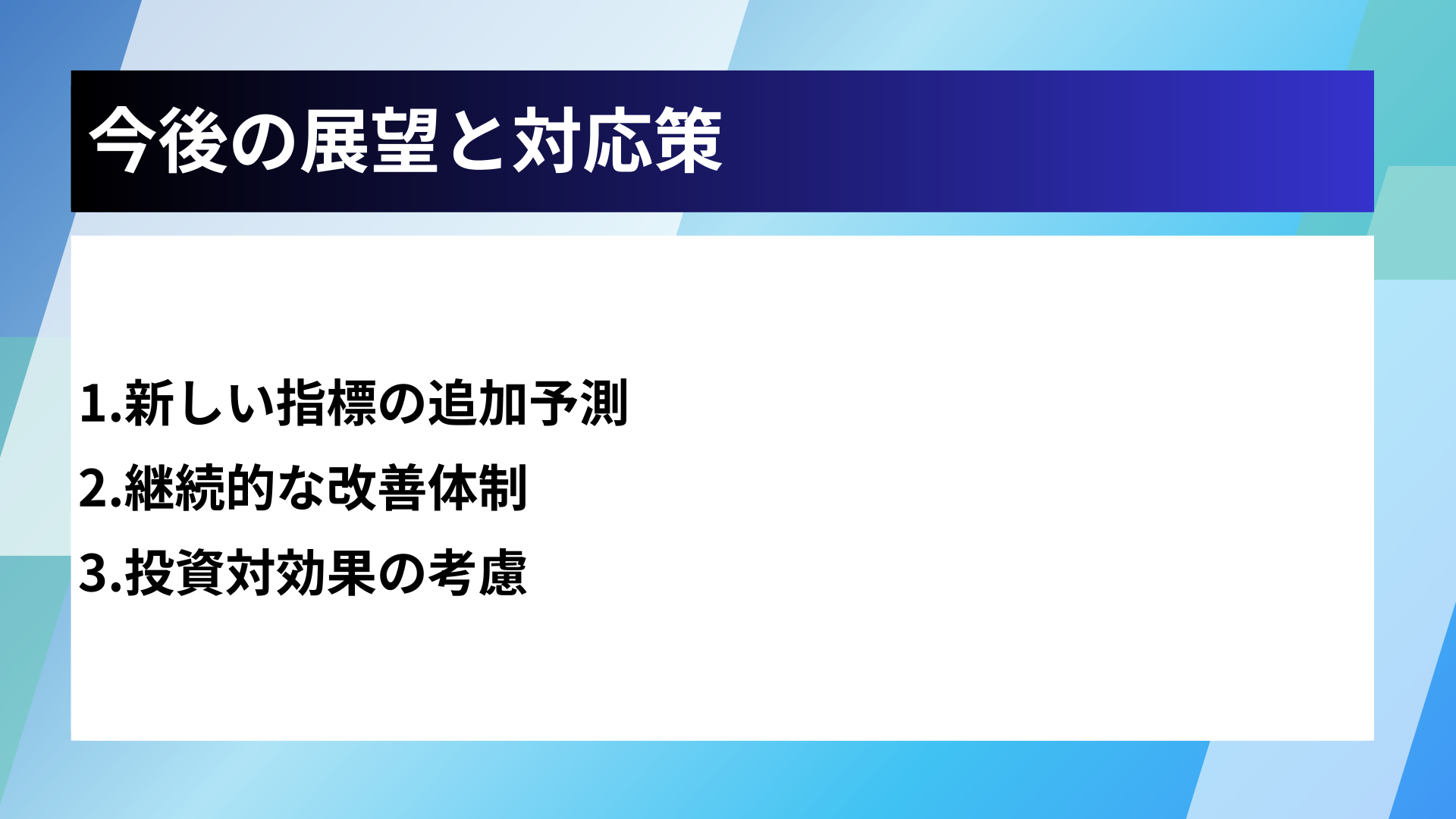 今後の展望と対応策

1.新しい指標の追加予測
2.継続的な改善体制
3.投資対効果の考慮